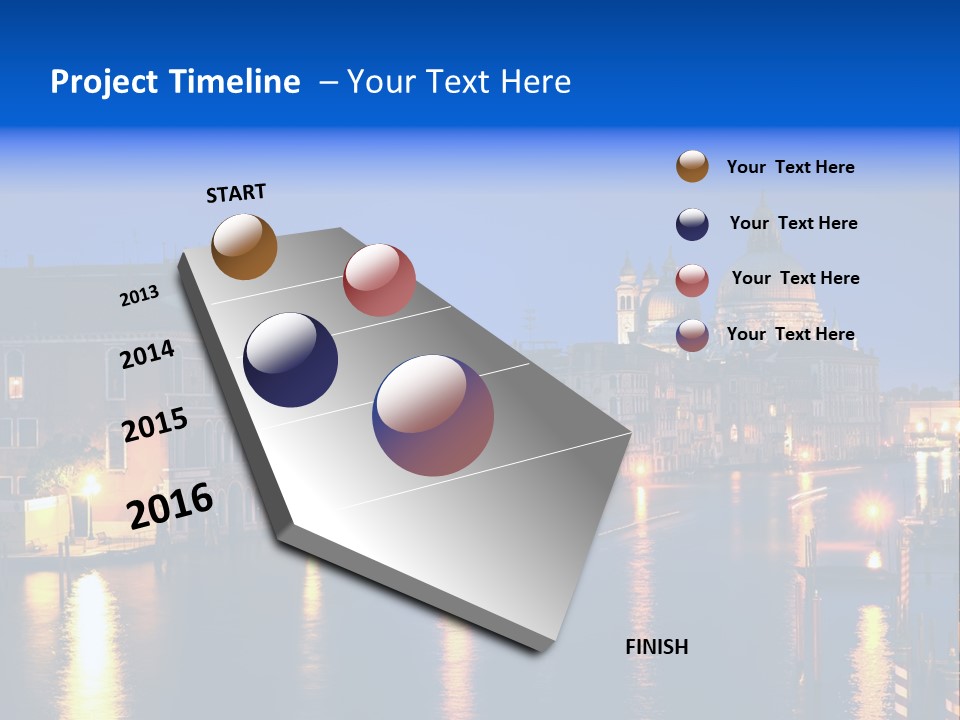 Project Timeline – Your Text Here

START

2013

2014

2015

2016

FINISH

Your Text Here

Your Text Here

Your Text Here

Your Text Here